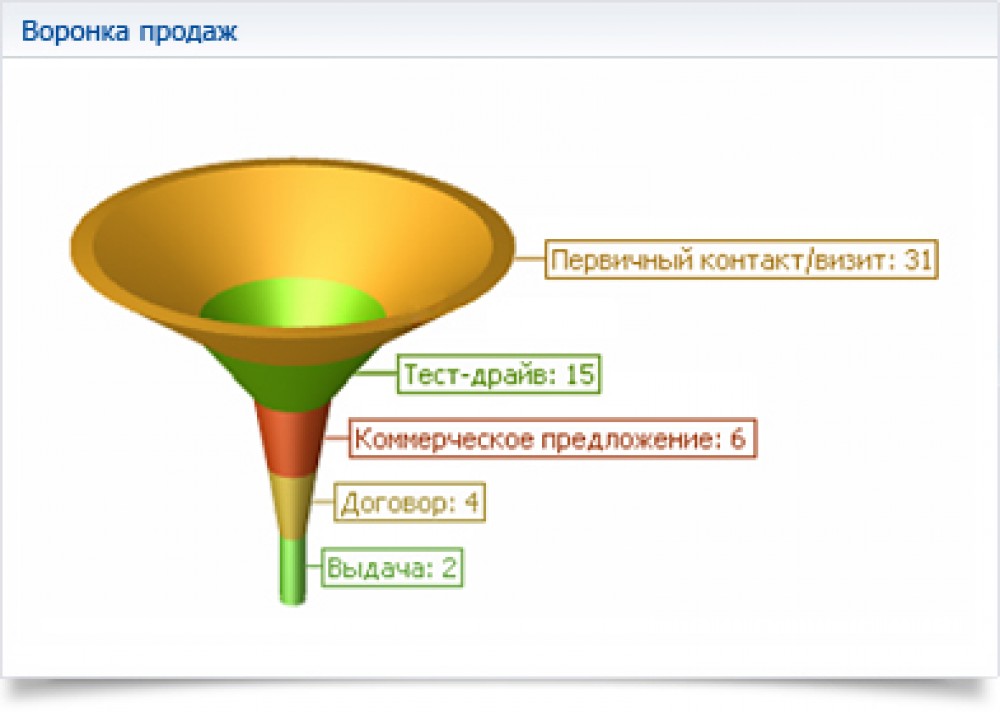 Воронка продаж

Первичный контакт/визит: 31

Тест-драйв: 15

Коммерческое предложение: 6

Договор: 4

Выдача: 2